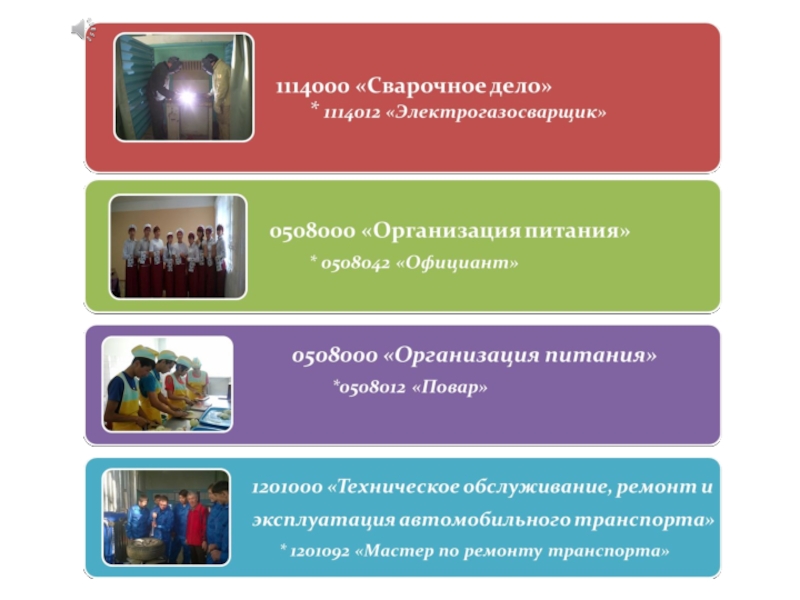 1114000 «Сварочное дело»
* 1114012 «Электрогазосварщик»

0508000 «Организация питания»
* 0508042 «Официант»

0508000 «Организация питания»
*0508012 «Повар»

1201000 «Техническое обслуживание, ремонт и эксплуатация автомобильного транспорта»
* 1201092 «Мастер по ремонту транспорта»